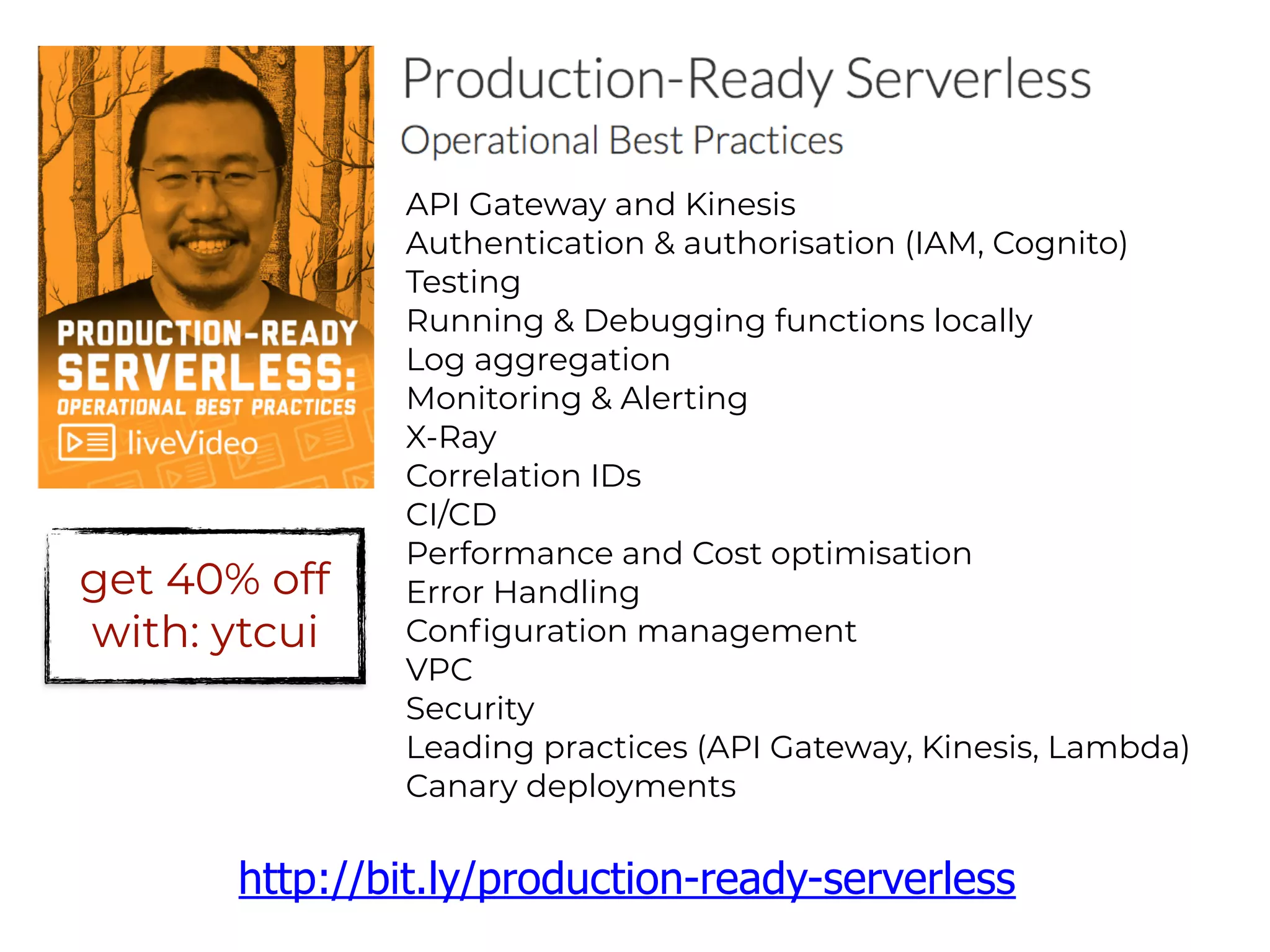 PRODUCTION-READY SERVERLESS: OPERATIONAL BEST PRACTICES

liveVideo

get 40% off with: ytcui

Production-Ready Serverless

Operational Best Practices

API Gateway and Kinesis
Authentication & authorisation (IAM, Cognito)
Testing
Running & Debugging functions locally
Log aggregation
Monitoring & Alerting
X-Ray
Correlation IDs
CI/CD
Performance and Cost optimisation
Error Handling
Configuration management
VPC
Security
Leading practices (API Gateway, Kinesis, Lambda)
Canary deployments

http://bit.ly/production-ready-serverless